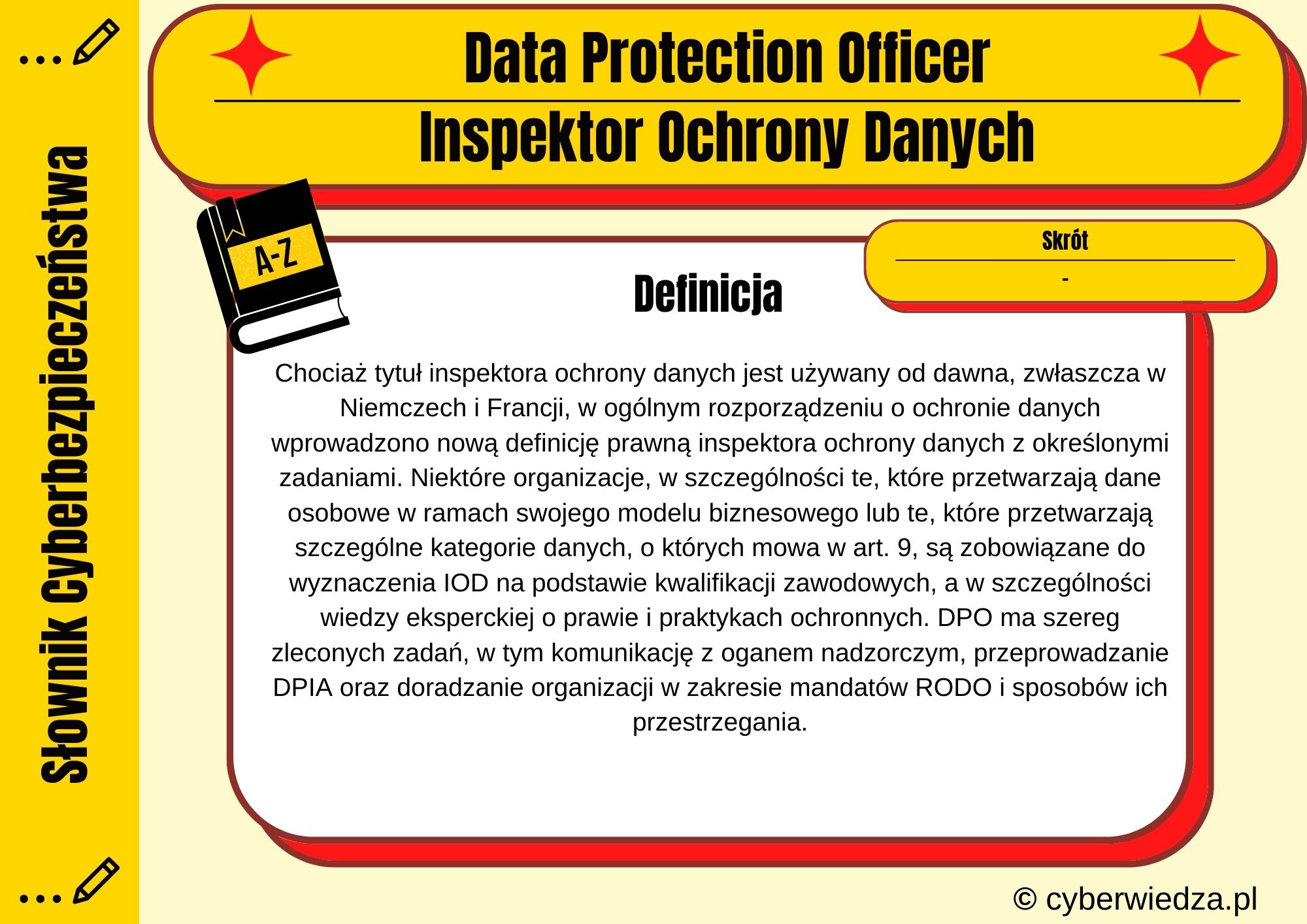 Słownik Cyberbezpieczeństwa

Data Protection Officer

Inspektor Ochrony Danych

A-Z

Skrót

-

Definicja

Chociaż tytuł inspektora ochrony danych jest używany od dawna, zwłaszcza w Niemczech i Francji, w ogólnym rozporządzeniu o ochronie danych wprowadzono nową definicję prawną inspektora ochrony danych z określonymi zadaniami. Niektóre organizacje, w szczególności te, które przetwarzają dane osobowe w ramach swojego modelu biznesowego lub te, które przetwarzają szczególne kategorie danych, o których mowa w art. 9, są zobowiązane do wyznaczenia IOD na podstawie kwalifikacji zawodowych, a w szczególności wiedzy eksperckiej o prawie i praktykach ochronnych. DPO ma szereg zleconych zadań, w tym komunikację z oganem nadzorczym, przeprowadzanie DPIA oraz doradzanie organizacji w zakresie mandatów RODO i sposobów ich przestrzegania.

© cyberwiedza.pl